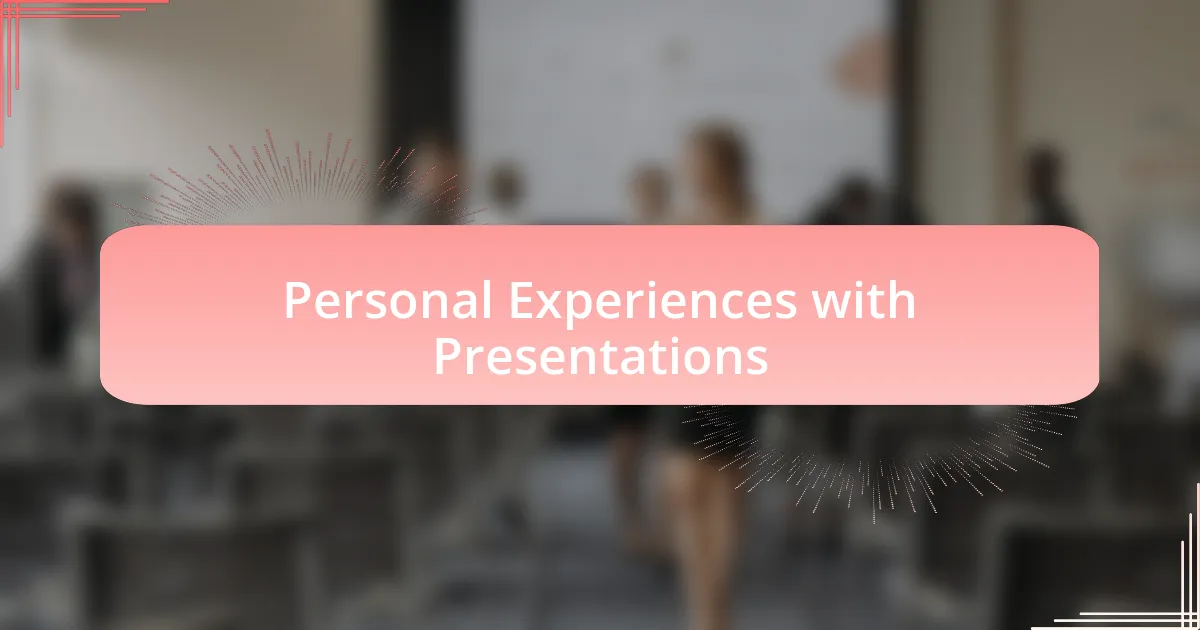 Personal Experiences with Presentations